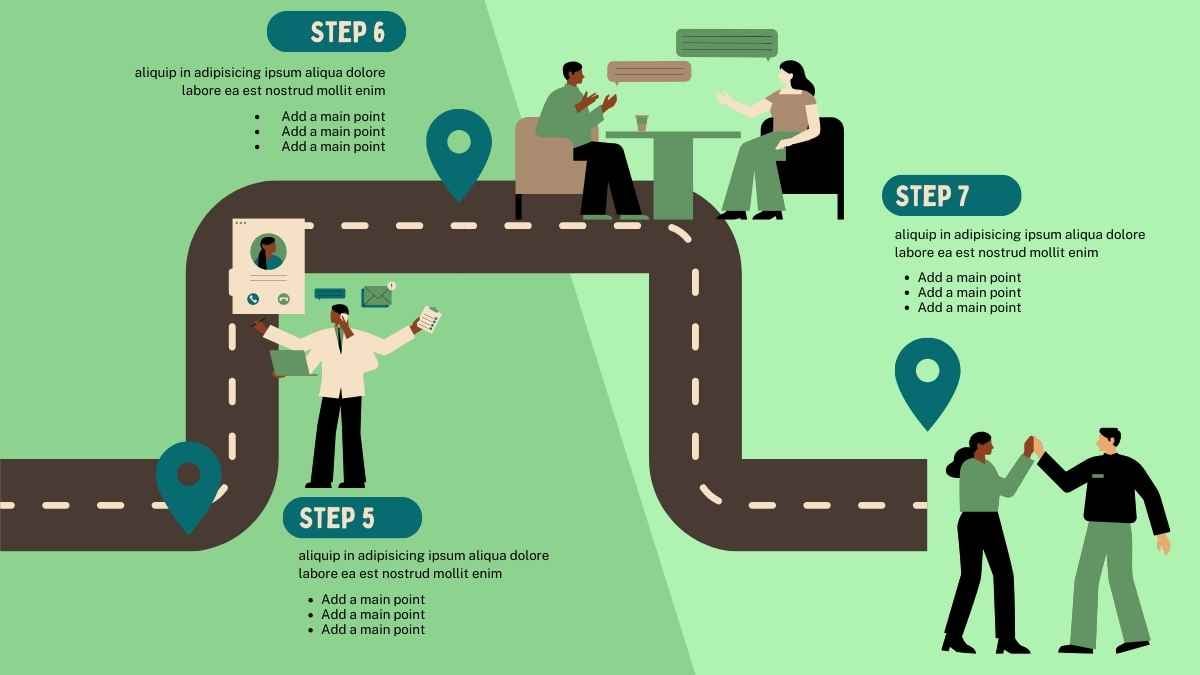 STEP 6

aliquip in adipisicing ipsum aliqua dolore labore ea est nostrud mollit enim

- Add a main point
- Add a main point
- Add a main point

STEP 7

aliquip in adipisicing ipsum aliqua dolore labore ea est nostrud mollit enim

- Add a main point
- Add a main point
- Add a main point

STEP 5

aliquip in adipisicing ipsum aliqua dolore labore ea est nostrud mollit enim

- Add a main point
- Add a main point
- Add a main point